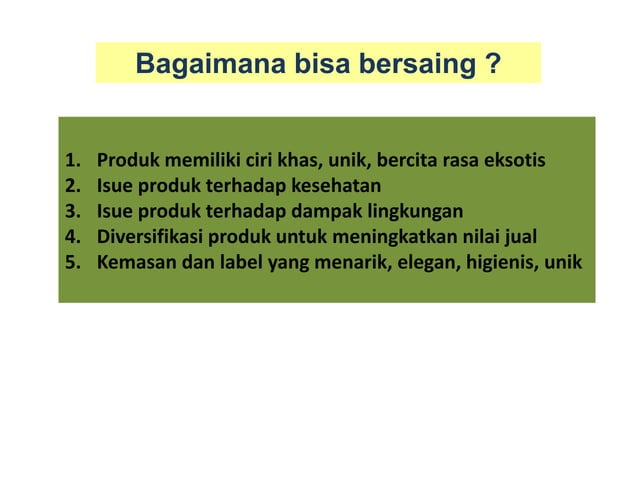 Bagaimana bisa bersaing ?

1. Produk memiliki ciri khas, unik, bercita rasa eksotis
2. Isue produk terhadap kesehatan
3. Isue produk terhadap dampak lingkungan
4. Diversifikasi produk untuk meningkatkan nilai jual
5. Kemasan dan label yang menarik, elegan, higienis, unik